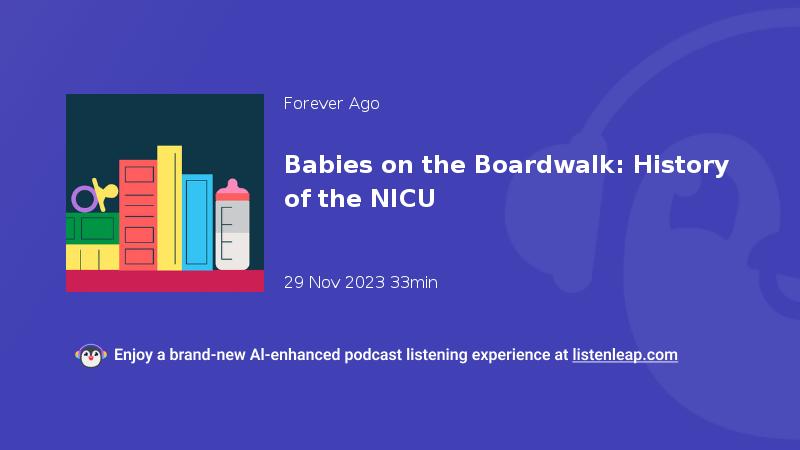 Forever Ago

Babies on the Boardwalk: History of the NICU

29 Nov 2023 33min

Enjoy a brand-new AI-enhanced podcast listening experience at listenleap.com